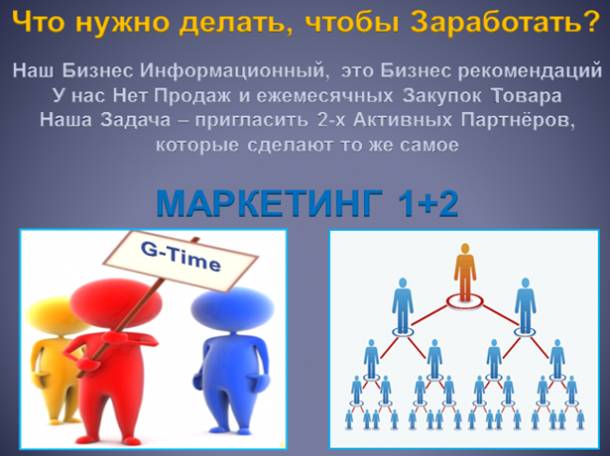 Что нужно делать, чтобы Заработать?

Наш Бизнес Информационный, это Бизнес рекомендаций
У нас Нет Продаж и ежемесячных Закупок Товара
Наша Задача – пригласить 2-х Активных Партнёров, которые сделают то же самое

МАРКЕТИНГ 1+2

G-Time